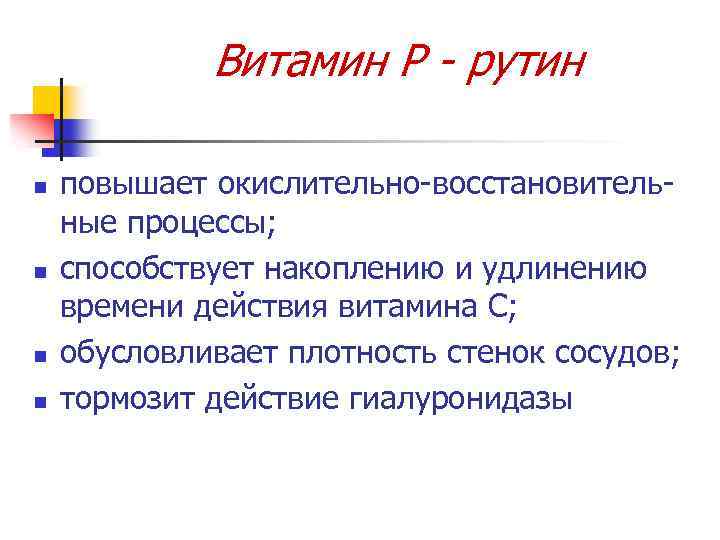 Витамин Р - рутин

- повышает окислительно-восстановительные процессы;
- способствует накоплению и удлинению времени действия витамина С;
- обусловливает плотность стенок сосудов;
- тормозит действие гиалуронидазы